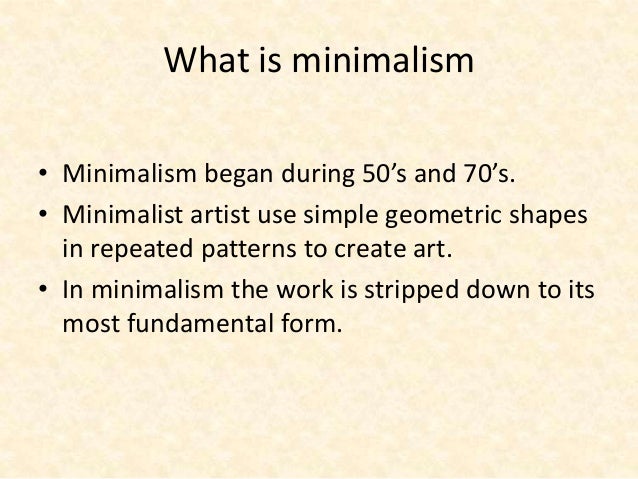 What is minimalism

• Minimalism began during 50’s and 70’s.
• Minimalist artist use simple geometric shapes in repeated patterns to create art.
• In minimalism the work is stripped down to its most fundamental form.